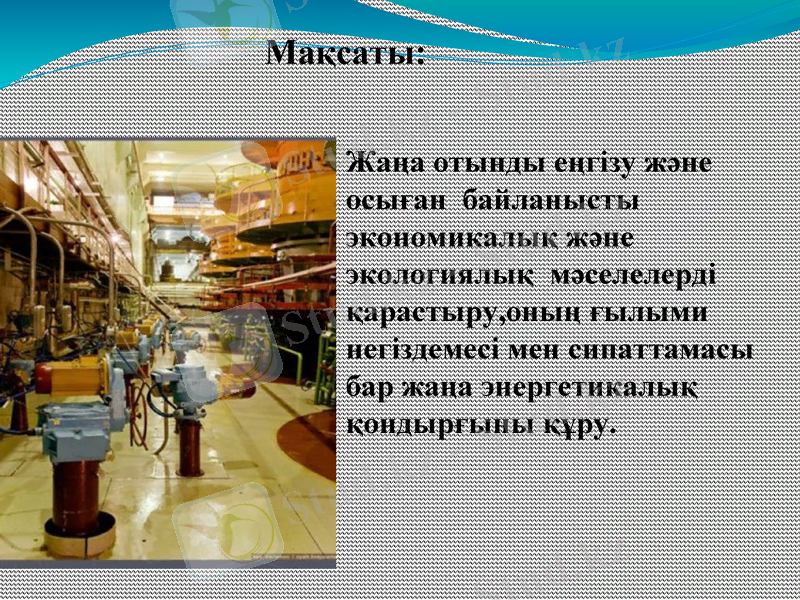 Мақсаты:

Жаңа отынды енгізу және осыған байланысты экономикалық және экологиялық мәселелерді қарастыру,оның ғылыми негіздемесі мен сипаттамасы бар жаңа энергетикалық қондырғыны құру.